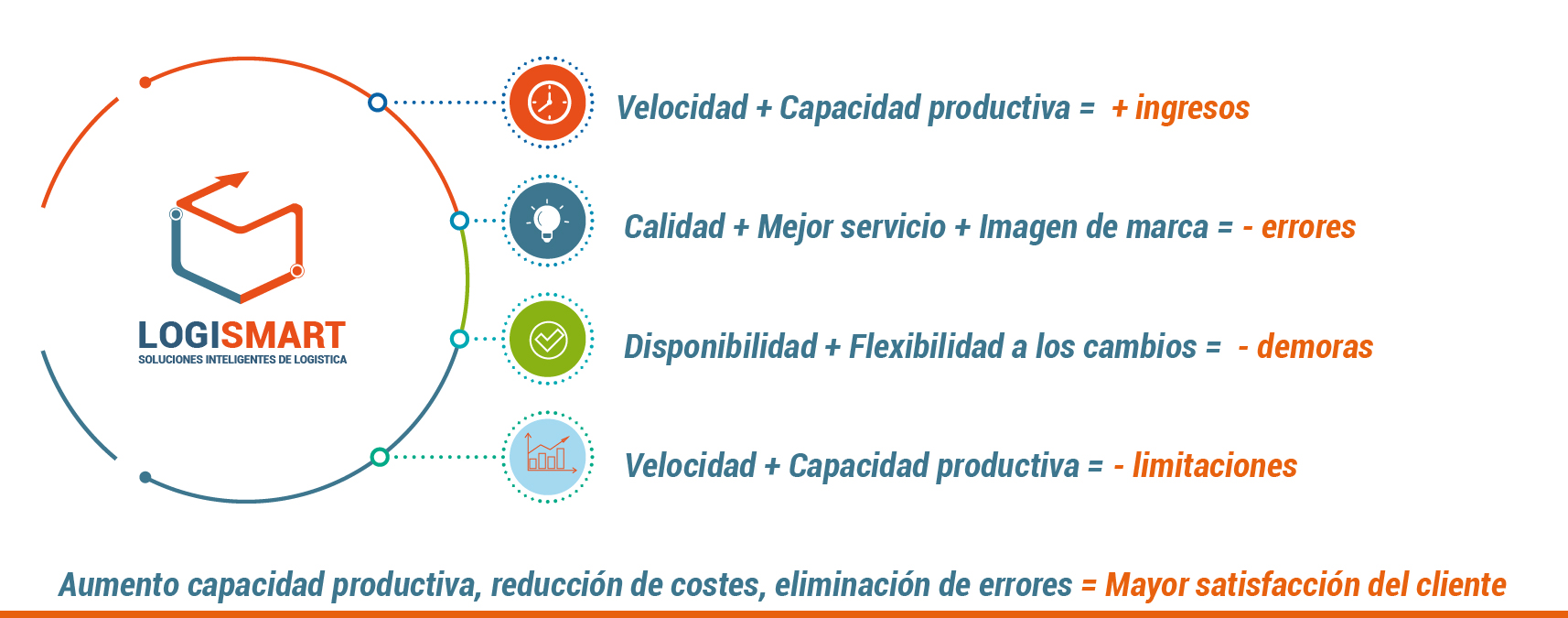 LOGISMART
SOLUCIONES INTELIGENTES DE LOGISTICA

Velocidad + Capacidad productiva = + ingresos

Calidad + Mejor servicio + Imagen de marca = - errores

Disponibilidad + Flexibilidad a los cambios = - demoras

Velocidad + Capacidad productiva = - limitaciones

Aumento capacidad productiva, reducción de costes, eliminación de errores = Mayor satisfacción del cliente